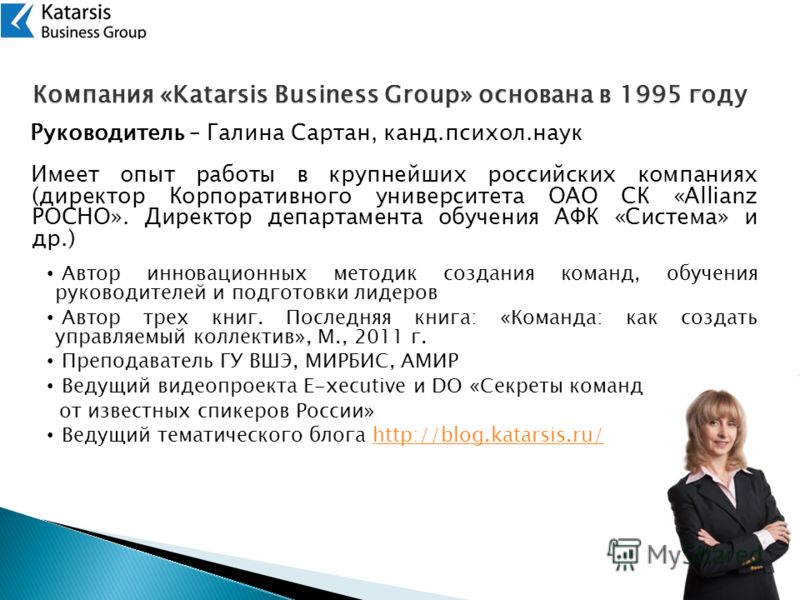 Katarsis
Business Group

Компания «Katarsis Business Group» основана в 1995 году

Руководитель – Галина Сартан, канд.психол.наук

Имеет опыт работы в крупнейших российских компаниях (директор Корпоративного университета ОАО СК «Allianz РОСНО». Директор департамента обучения АФК «Система» и др.)

• Автор инновационных методик создания команд, обучения руководителей и подготовки лидеров
• Автор трех книг. Последняя книга: «Команда: как создать управляемый коллектив», М., 2011 г.
• Преподаватель ГУ ВШЭ, МИРБИС, АМИР
• Ведущий видеопроекта E-xecutive и DO «Секреты команд от известных спикеров России»
• Ведущий тематического блога http://blog.katarsis.ru/

MyShared